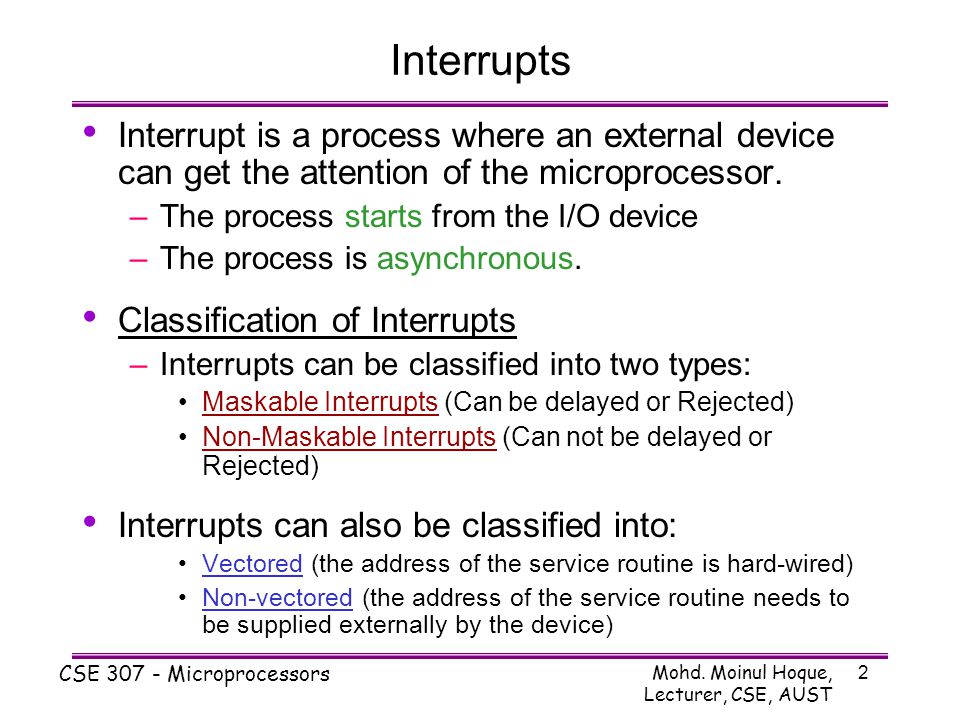 Interrupts

• Interrupt is a process where an external device can get the attention of the microprocessor.
 – The process starts from the I/O device
 – The process is asynchronous.

• Classification of Interrupts
 – Interrupts can be classified into two types:
  • Maskable Interrupts (Can be delayed or Rejected)
  • Non-Maskable Interrupts (Can not be delayed or Rejected)

• Interrupts can also be classified into:
  • Vectored (the address of the service routine is hard-wired)
  • Non-vectored (the address of the service routine needs to be supplied externally by the device)

CSE 307 - Microprocessors

Mohd. Moinul Hoque, Lecturer, CSE, AUST

2